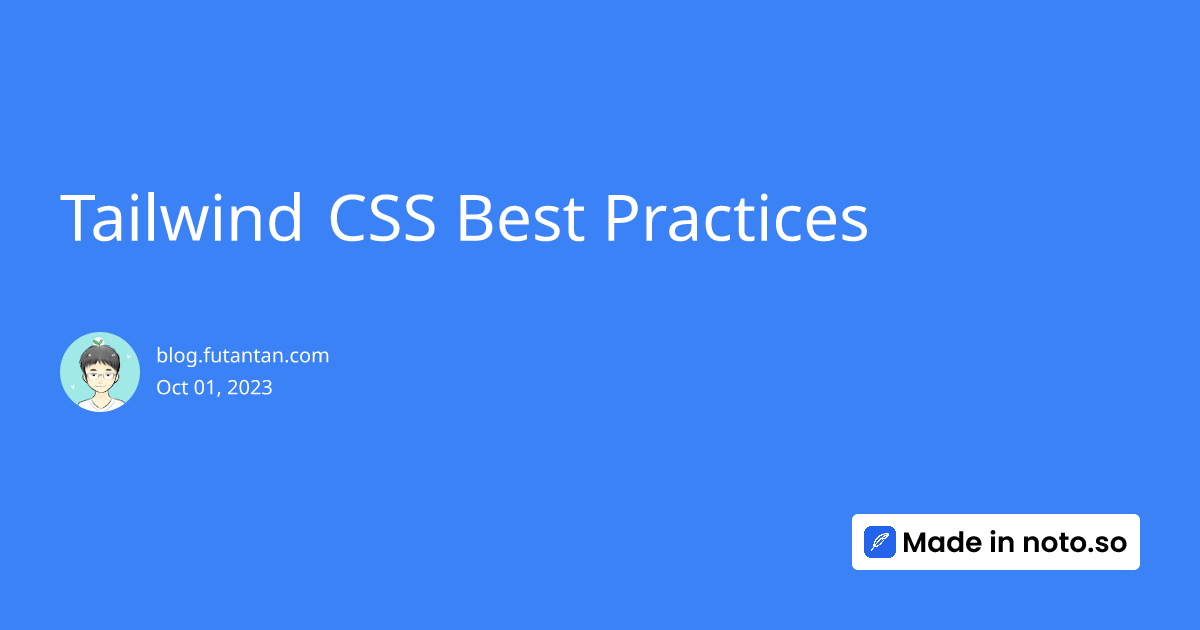 Tailwind CSS Best Practices

blog.futantan.com
Oct 01, 2023

Made in noto.so